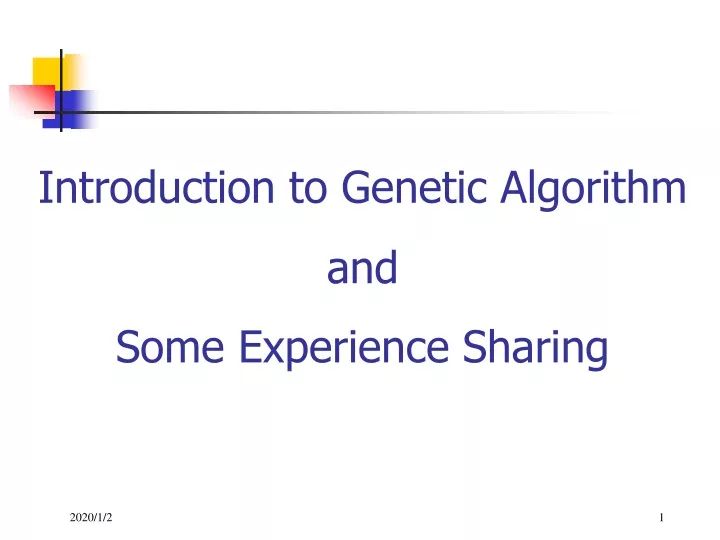 Introduction to Genetic Algorithm

and

Some Experience Sharing

2020/1/2

1